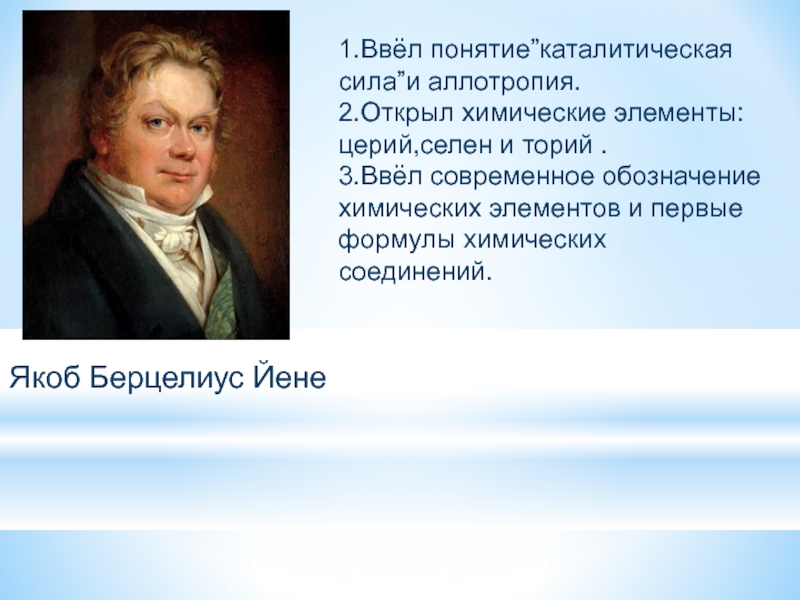 1.Ввёл понятие”каталитическая сила”и аллотропия.
2.Открыл химические элементы: церий,селен и торий .
3.Ввёл современное обозначение химических элементов и первые формулы химических соединений.

Якоб Берцелиус Йене